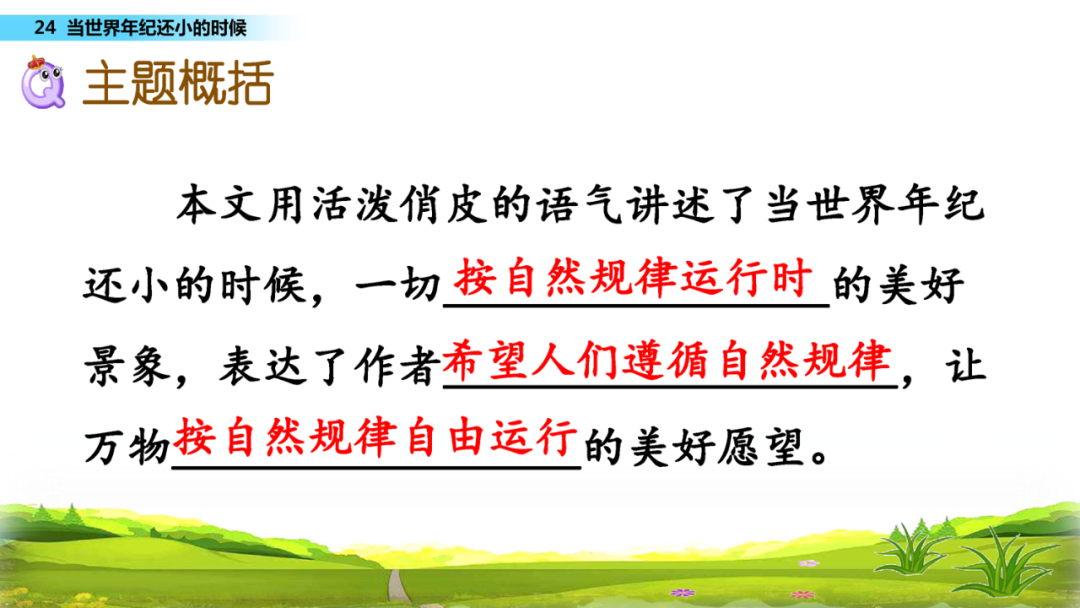 24 当世界年纪还小的时候

主题概括

本文用活泼俏皮的语气讲述了当世界年纪还小的时候，一切按自然规律运行时的美好景象，表达了作者希望人们遵循自然规律，让万物按自然规律自由运行的美好愿望。